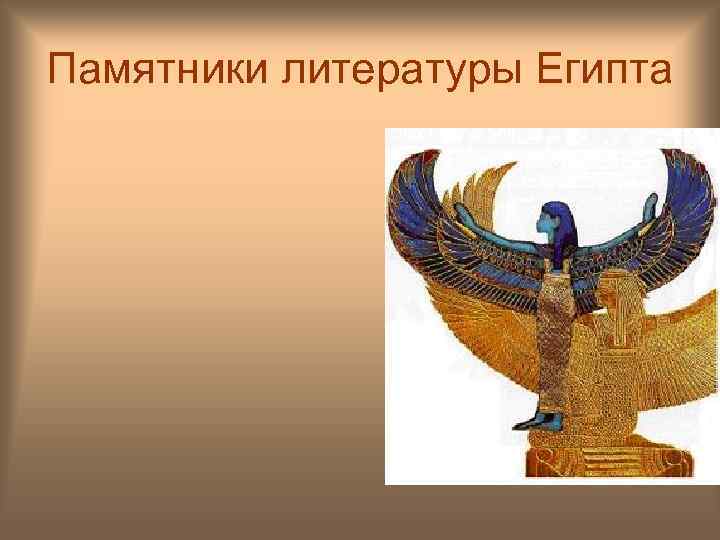 Памятники литературы Египта